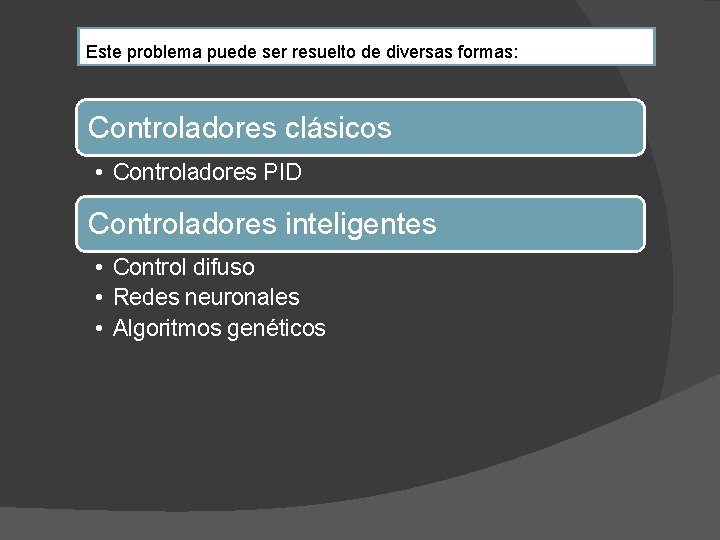 Este problema puede ser resuelto de diversas formas:

Controladores clásicos

• Controladores PID

Controladores inteligentes

• Control difuso
• Redes neuronales
• Algoritmos genéticos